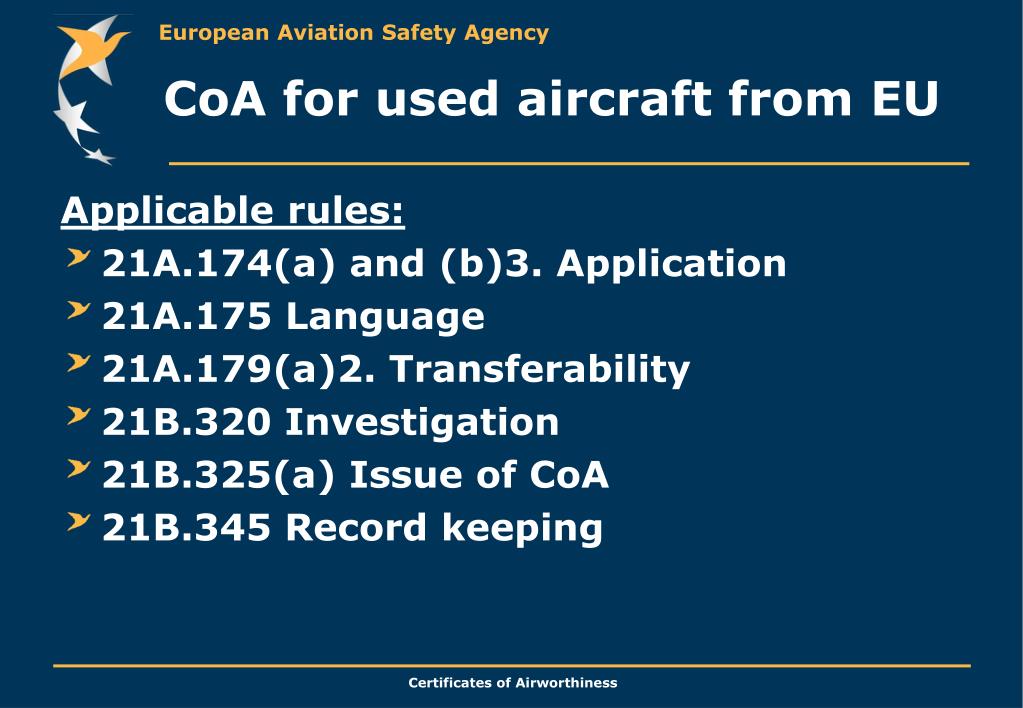 European Aviation Safety Agency

CoA for used aircraft from EU

Applicable rules:
21A.174(a) and (b)3. Application
21A.175 Language
21A.179(a)2. Transferability
21B.320 Investigation
21B.325(a) Issue of CoA
21B.345 Record keeping

Certificates of Airworthiness